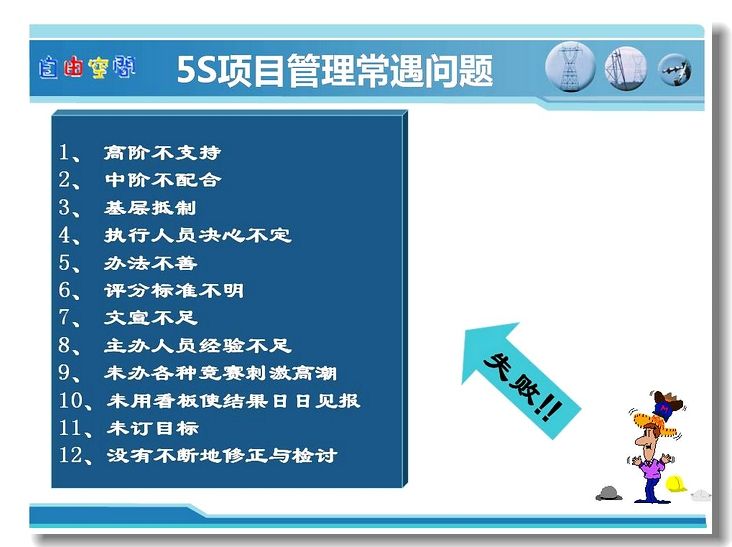 自由空间

5S项目管理常遇问题

1、 高阶不支持
2、 中阶不配合
3、 基层抵制
4、 执行人员决心不定
5、 办法不善
6、 评分标准不明
7、 文宣不足
8、 主办人员经验不足
9、 未办各种竞赛刺激高潮
10、未用看板使结果日日见报
11、未订目标
12、没有不断地修正与检讨

失败!!